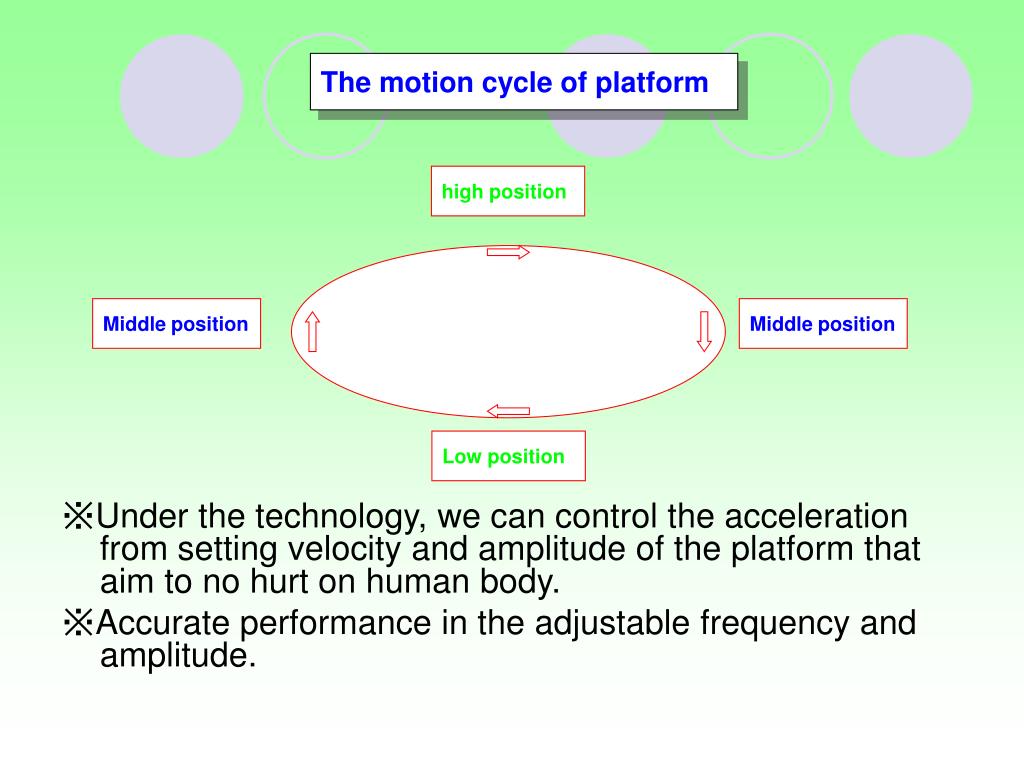 The motion cycle of platform

high position

Middle position

Middle position

Low position

※Under the technology, we can control the acceleration from setting velocity and amplitude of the platform that aim to no hurt on human body.

※Accurate performance in the adjustable frequency and amplitude.